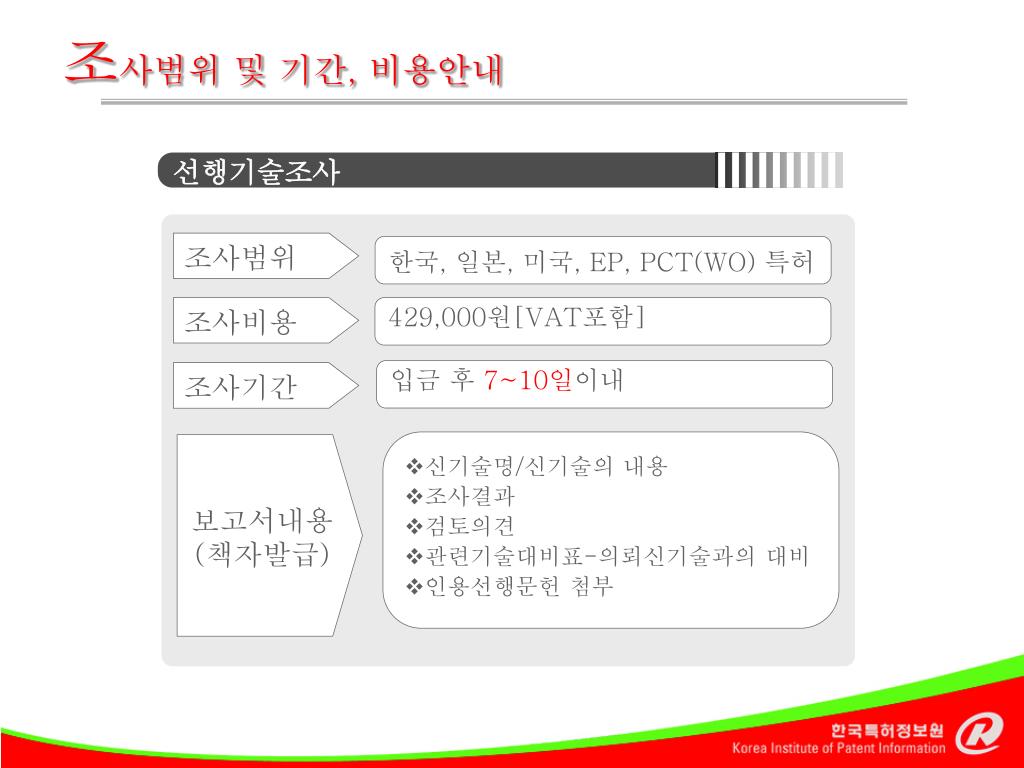 조사범위 및 기간, 비용안내

선행기술조사

조사범위

한국, 일본, 미국, EP, PCT(WO) 특허

조사비용

429,000원[VAT포함]

조사기간

입금 후 7~10일이내

보고서내용 (책자발급)

❖신기술명/신기술의 내용
❖조사결과
❖검토의견
❖관련기술대비표-의뢰신기술과의 대비
❖인용선행문헌 첨부

한국특허정보원
Korea Institute of Patent Information